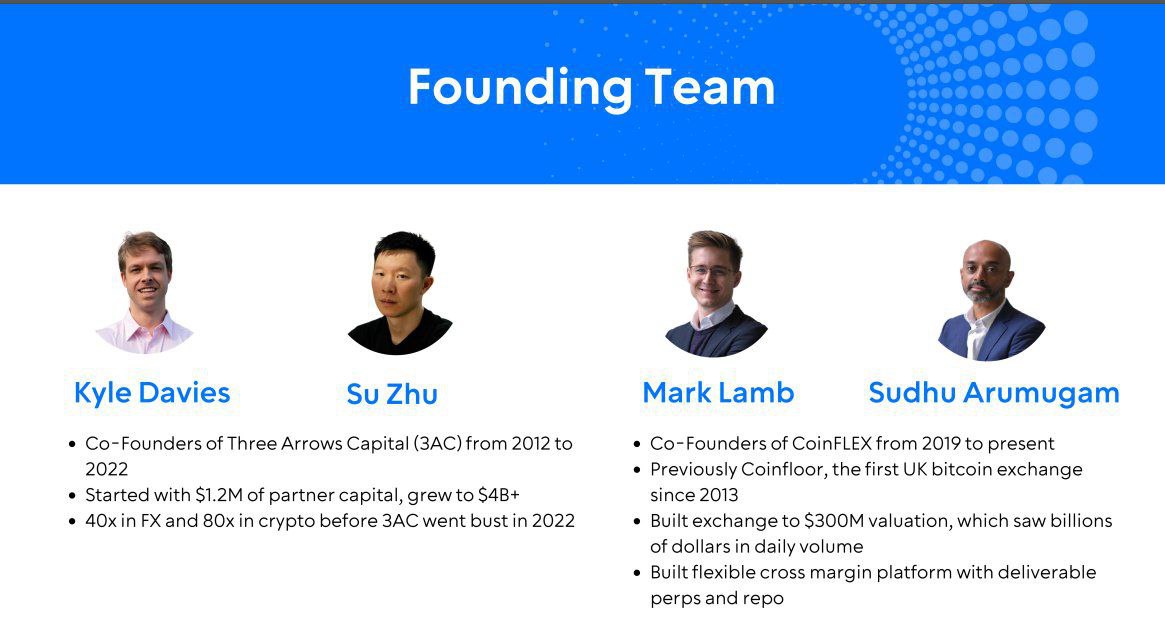 Founding Team

Kyle Davies

Su Zhu

- Co-Founders of Three Arrows Capital (3AC) from 2012 to 2022
- Started with \$1.2M of partner capital, grew to \$4B+
- 40x in FX and 80x in crypto before 3AC went bust in 2022

Mark Lamb

Sudhu Arumugam

- Co-Founders of CoinFLEX from 2019 to present
- Previously Coinfloor, the first UK bitcoin exchange since 2013
- Built exchange to \$300M valuation, which saw billions of dollars in daily volume
- Built flexible cross margin platform with deliverable perps and repo